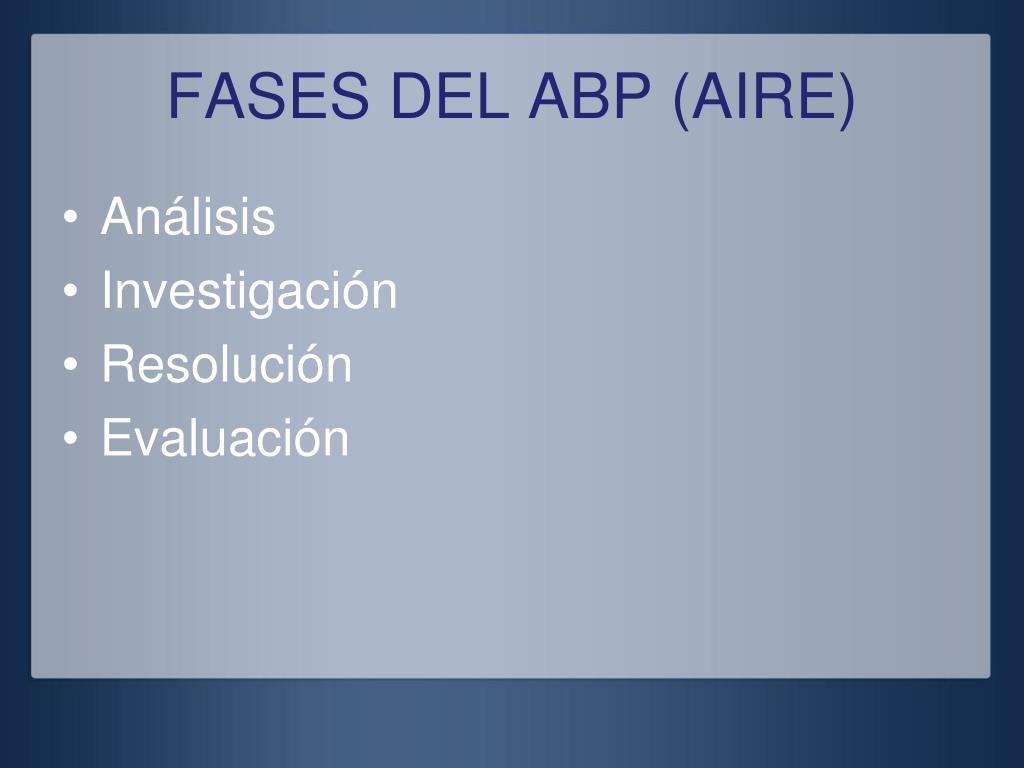 FASES DEL ABP (AIRE)

• Análisis
• Investigación
• Resolución
• Evaluación